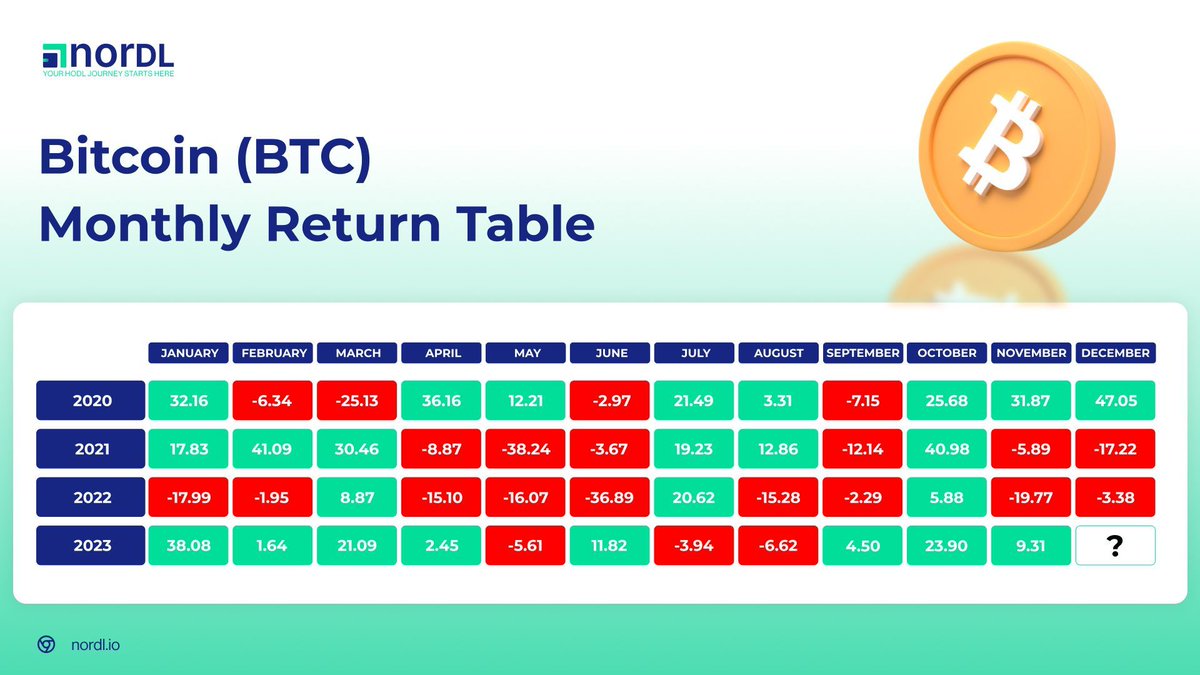 nordl
YOUR HODL JOURNEY STARTS HERE

Bitcoin (BTC)
Monthly Return Table

| | JANUARY | FEBRUARY | MARCH | APRIL | MAY | JUNE | JULY | AUGUST | SEPTEMBER | OCTOBER | NOVEMBER | DECEMBER |
|---|---|---|---|---|---|---|---|---|---|---|---|---|
| 2020 | 32.16 | -6.34 | -25.13 | 36.16 | 12.21 | -2.97 | 21.49 | 3.31 | -7.15 | 25.68 | 31.87 | 47.05 |
| 2021 | 17.83 | 41.09 | 30.46 | -8.87 | -38.24 | -3.67 | 19.23 | 12.86 | -12.14 | 40.98 | -5.89 | -17.22 |
| 2022 | -17.99 | -1.95 | 8.87 | -15.10 | -16.07 | -36.89 | 20.62 | -15.28 | -2.29 | 5.88 | -19.77 | -3.38 |
| 2023 | 38.08 | 1.64 | 21.09 | 2.45 | -5.61 | 11.82 | -3.94 | -6.62 | 4.50 | 23.90 | 9.31 | ? |

nordl.io